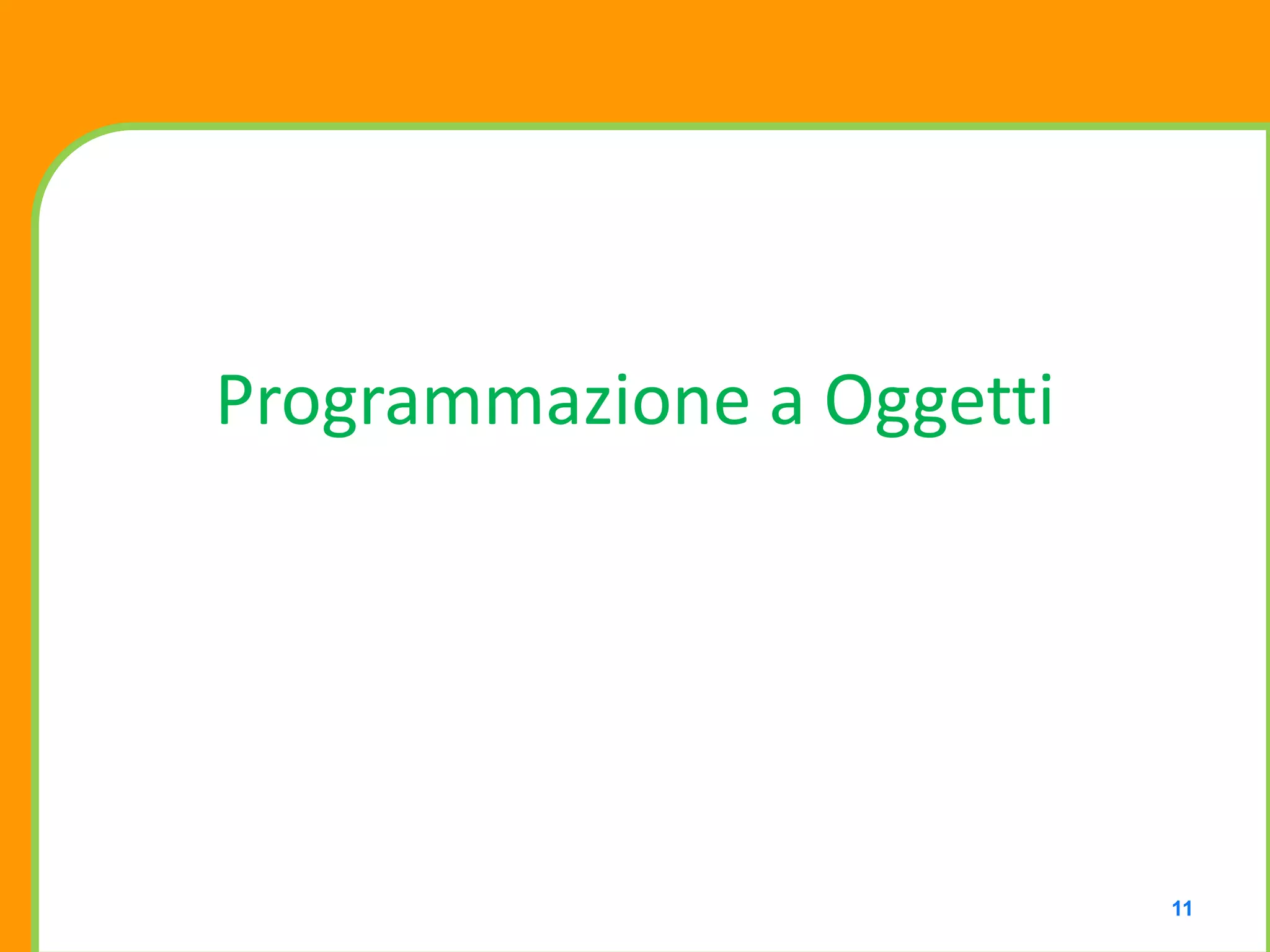 Programmazione a Oggetti

11